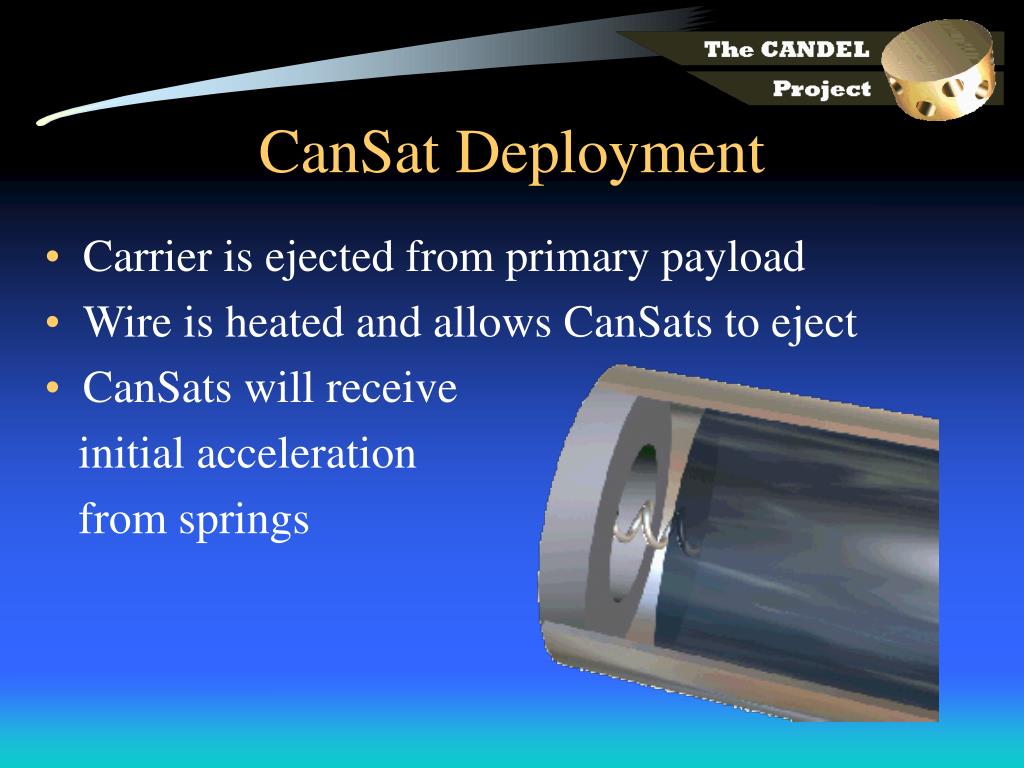 The CANDEL Project

CanSat Deployment

• Carrier is ejected from primary payload
• Wire is heated and allows CanSats to eject
• CanSats will receive initial acceleration from springs